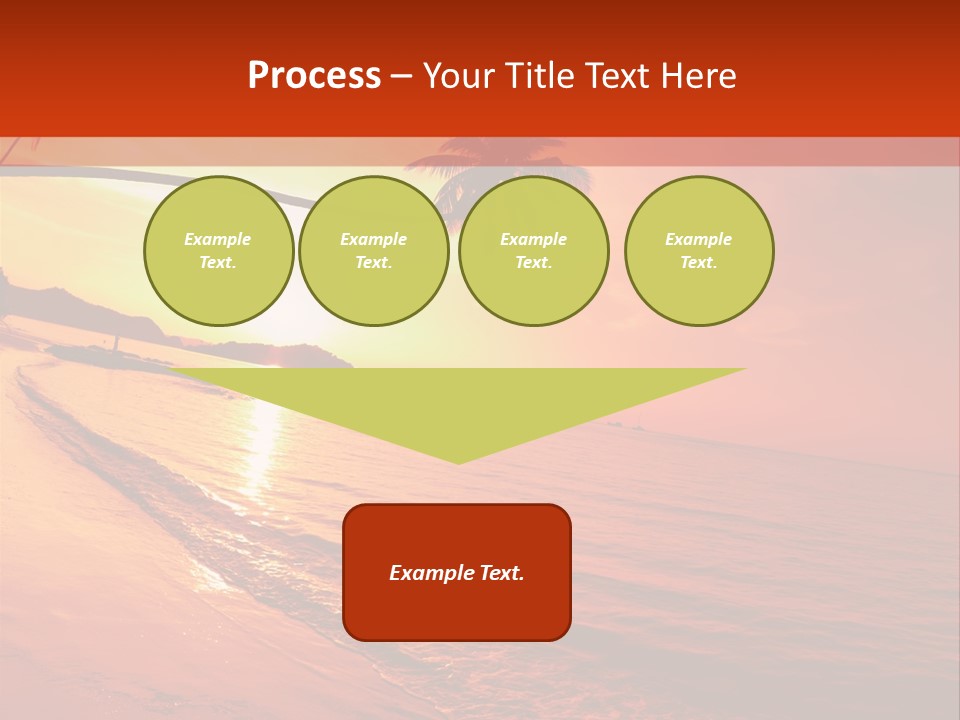 Process – Your Title Text Here

Example Text.

Example Text.

Example Text.

Example Text.

Example Text.